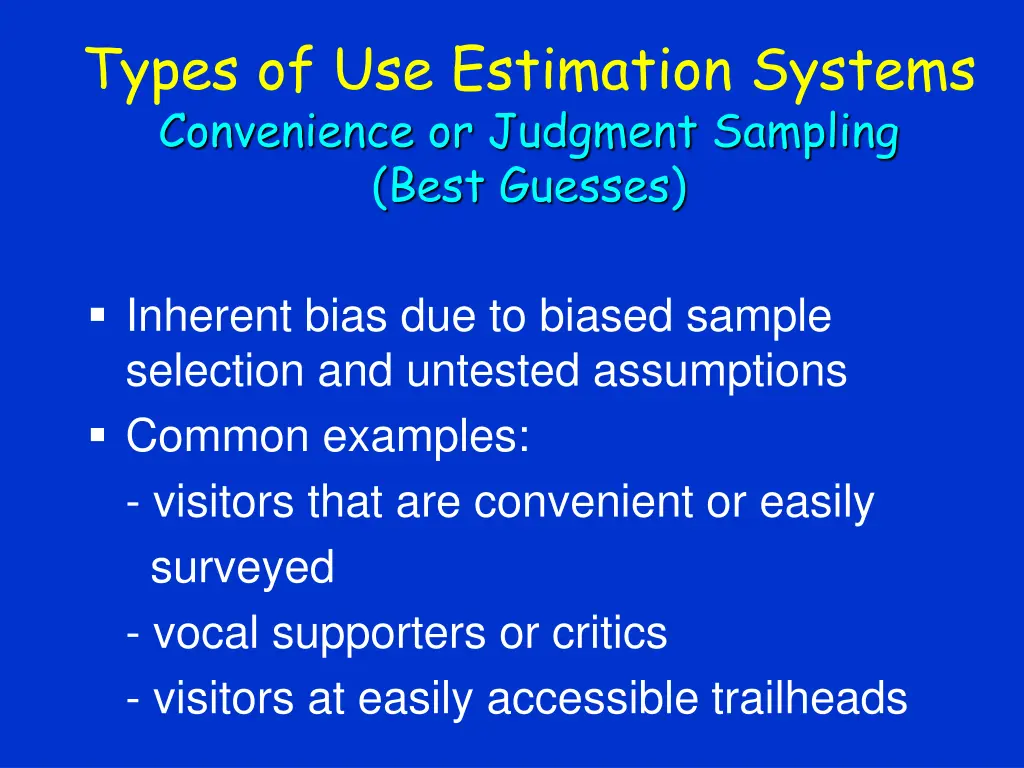 Types of Use Estimation Systems
Convenience or Judgment Sampling
(Best Guesses)

▪ Inherent bias due to biased sample selection and untested assumptions
▪ Common examples:
- visitors that are convenient or easily surveyed
- vocal supporters or critics
- visitors at easily accessible trailheads